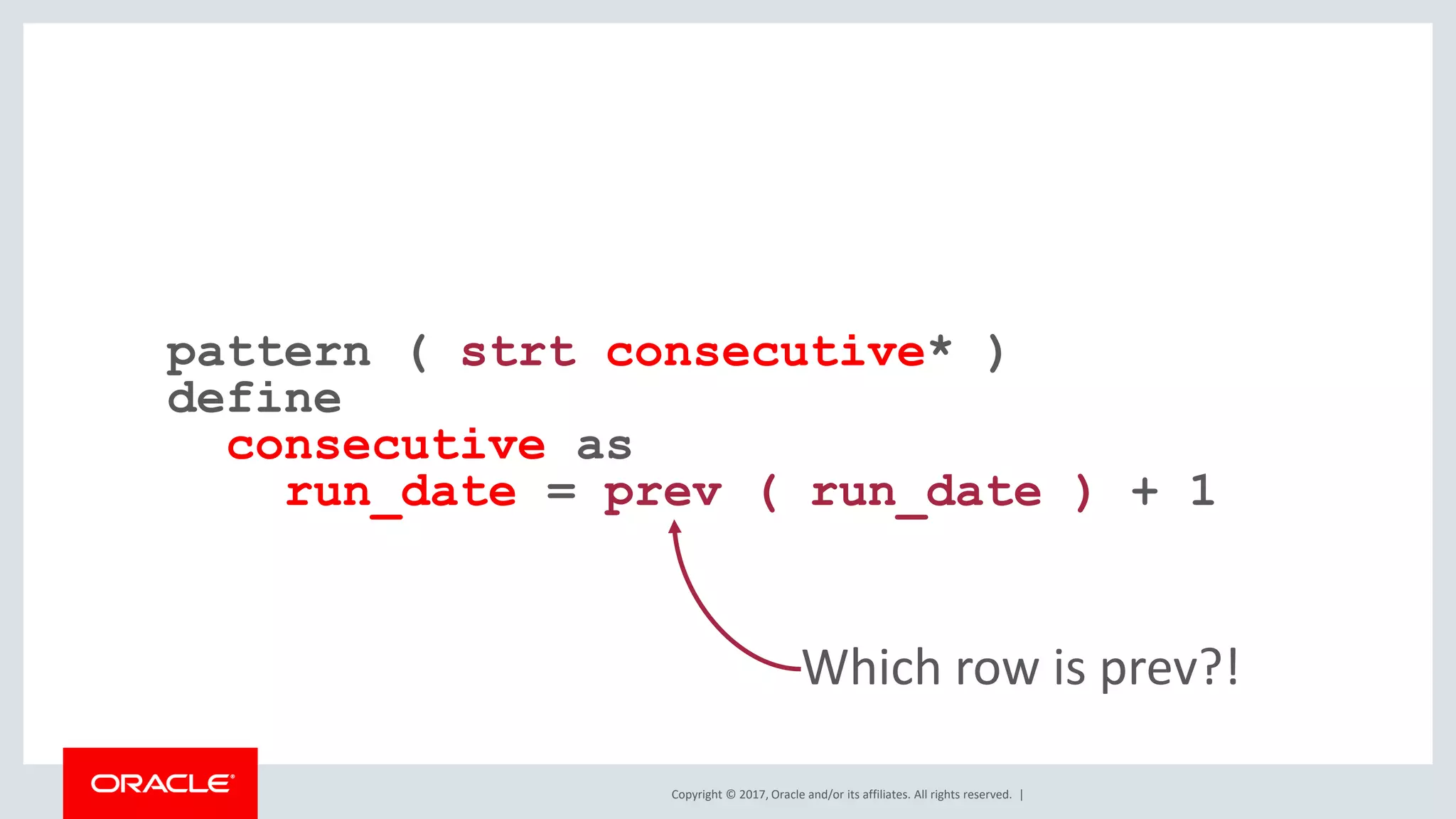 pattern ( strt consecutive* )
define
  consecutive as
    run_date = prev ( run_date ) + 1

Which row is prev?!

ORACLE

Copyright © 2017, Oracle and/or its affiliates. All rights reserved. |